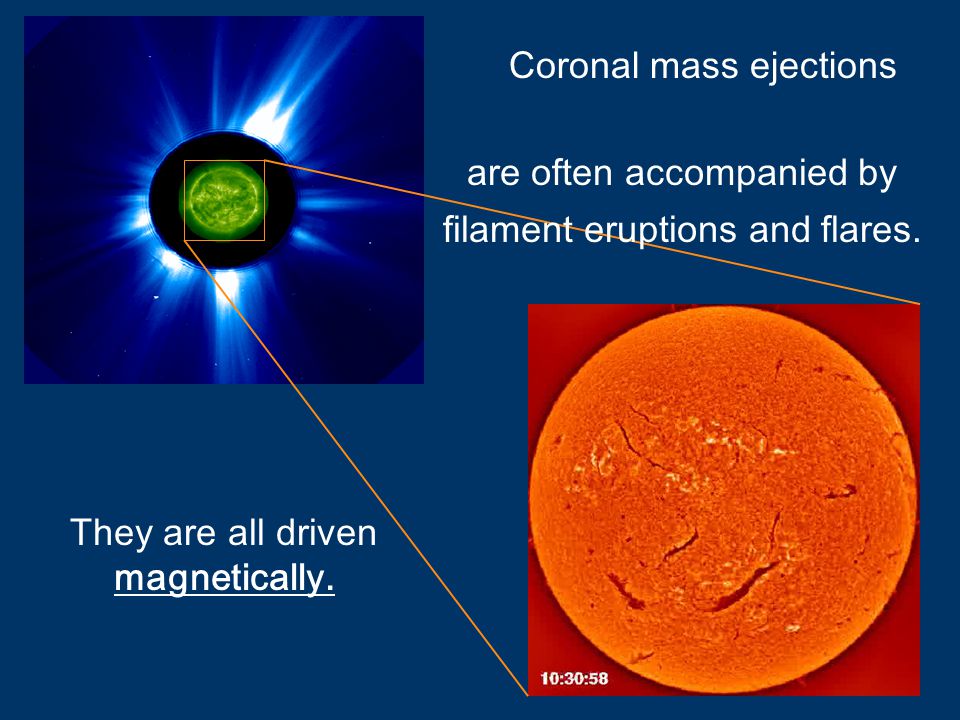 Coronal mass ejections

are often accompanied by filament eruptions and flares.

They are all driven magnetically.

10:30:58